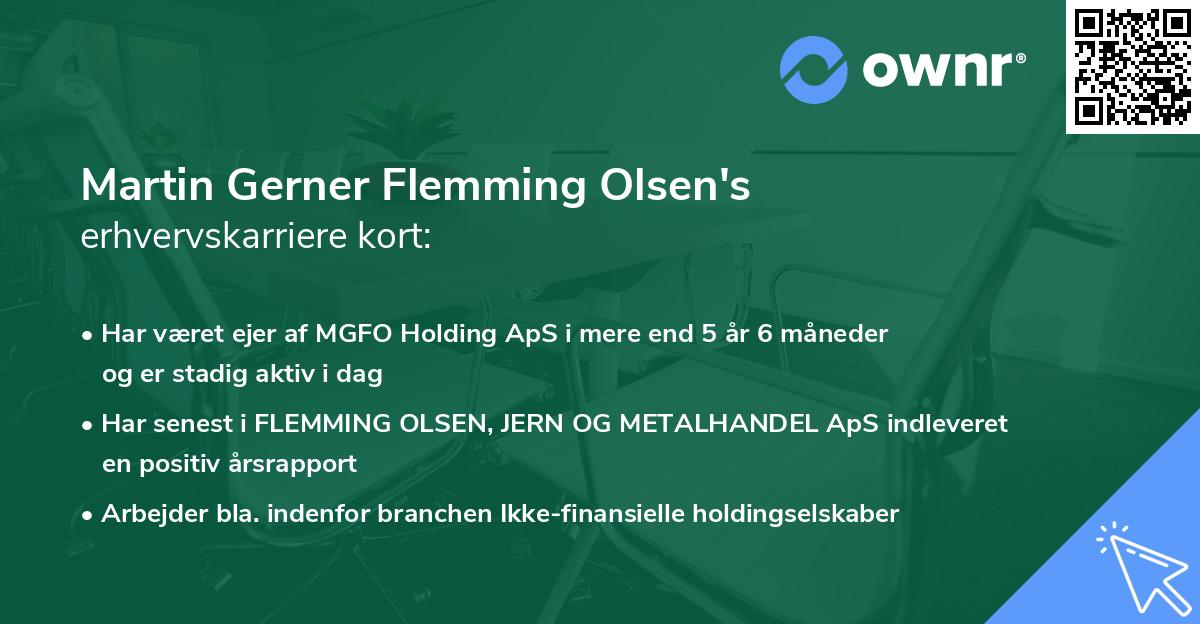 ownr®

Martin Gerner Flemming Olsen's erhvervskarriere kort:

• Har været ejer af MGFO Holding ApS i mere end 5 år 6 måneder og er stadig aktiv i dag

• Har senest i FLEMMING OLSEN, JERN OG METALHANDEL ApS indleveret en positiv årsrapport

• Arbejder bla. indenfor branchen Ikke-finansielle holdingselskaber